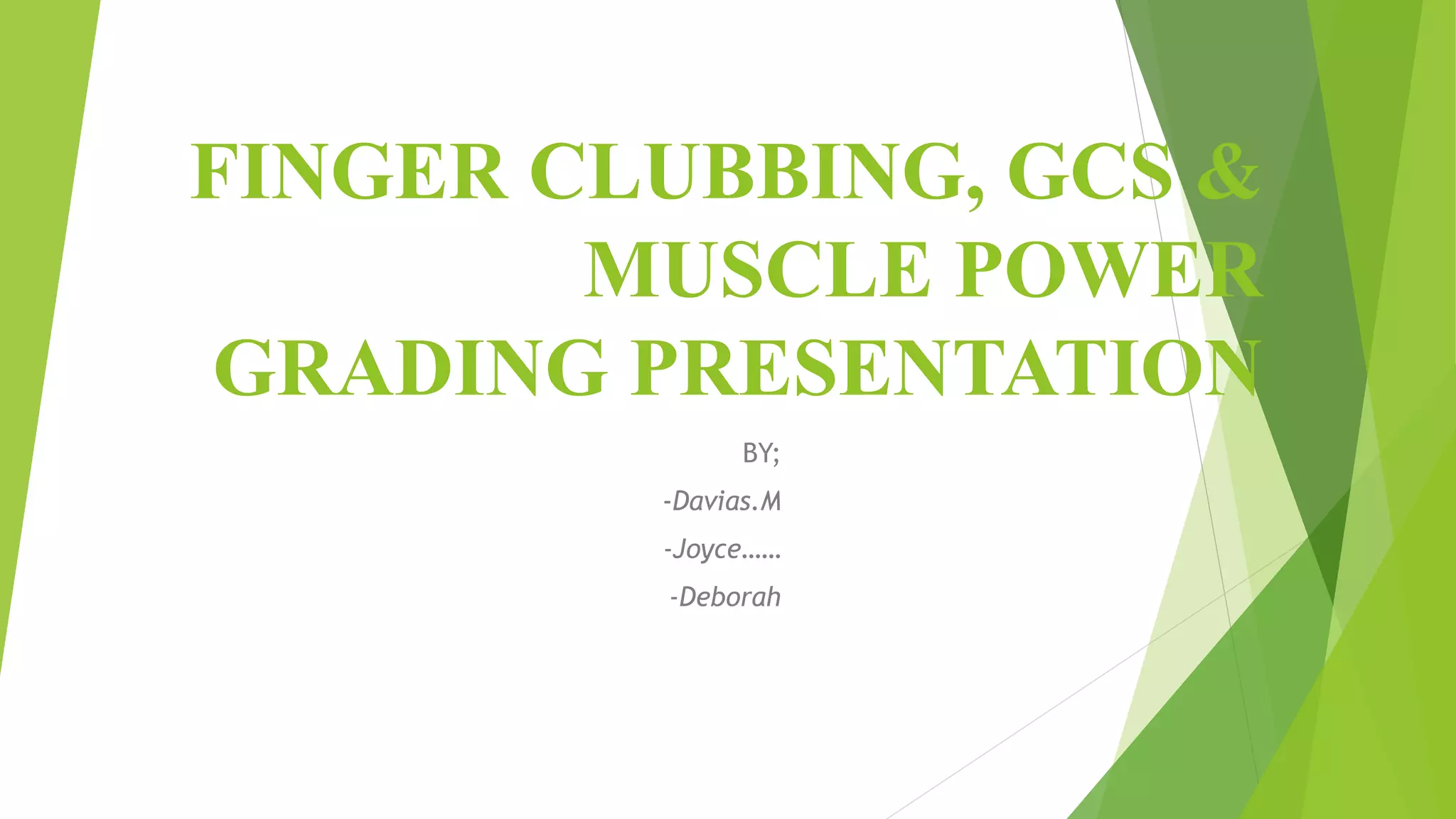 FINGER CLUBBING, GCS & MUSCLE POWER GRADING PRESENTATION

BY;

-Davias.M

-Joyce……

-Deborah